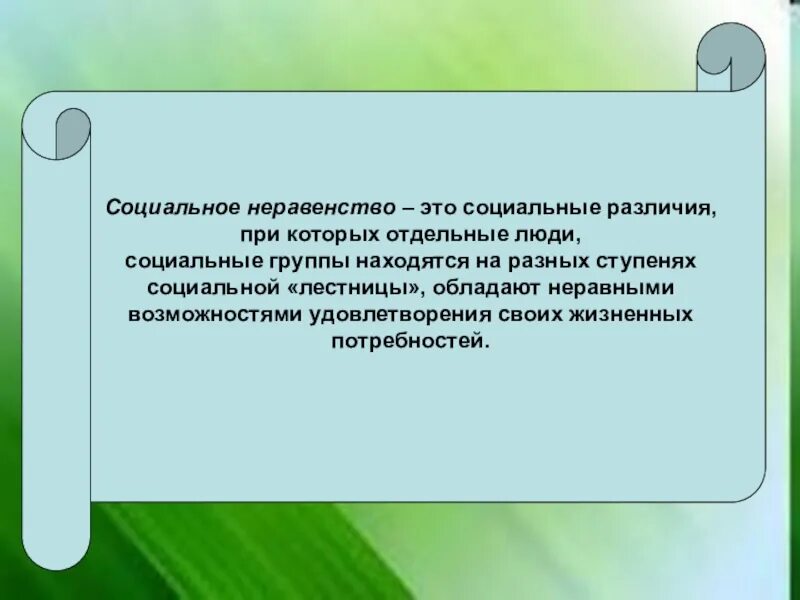 Социальное неравенство – это социальные различия, при которых отдельные люди, социальные группы находятся на разных ступенях социальной «лестницы», обладают неравными возможностями удовлетворения своих жизненных потребностей.